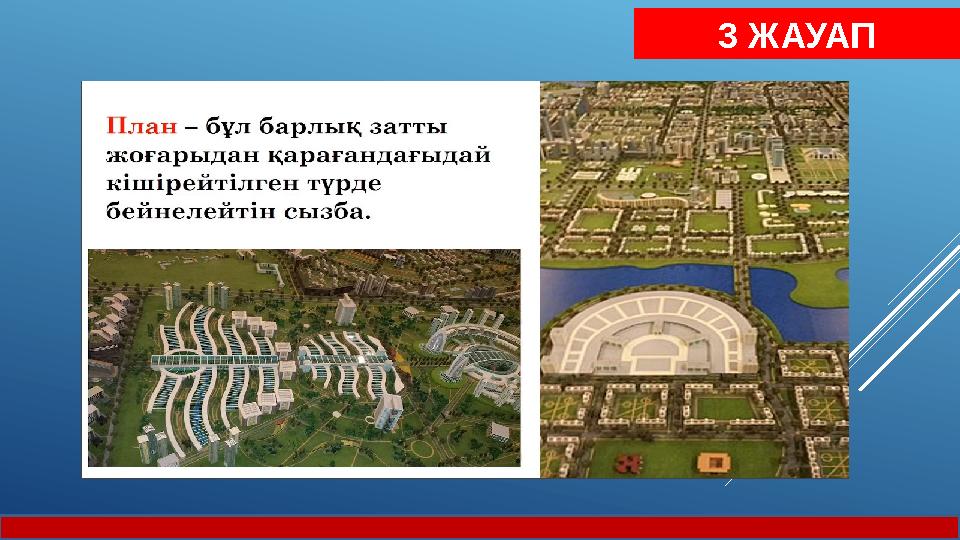 3 ЖАУАП

План – бұл барлық затты жоғарыдан қарағандағыдай кішірейтілген түрде бейнелейтін сызба.